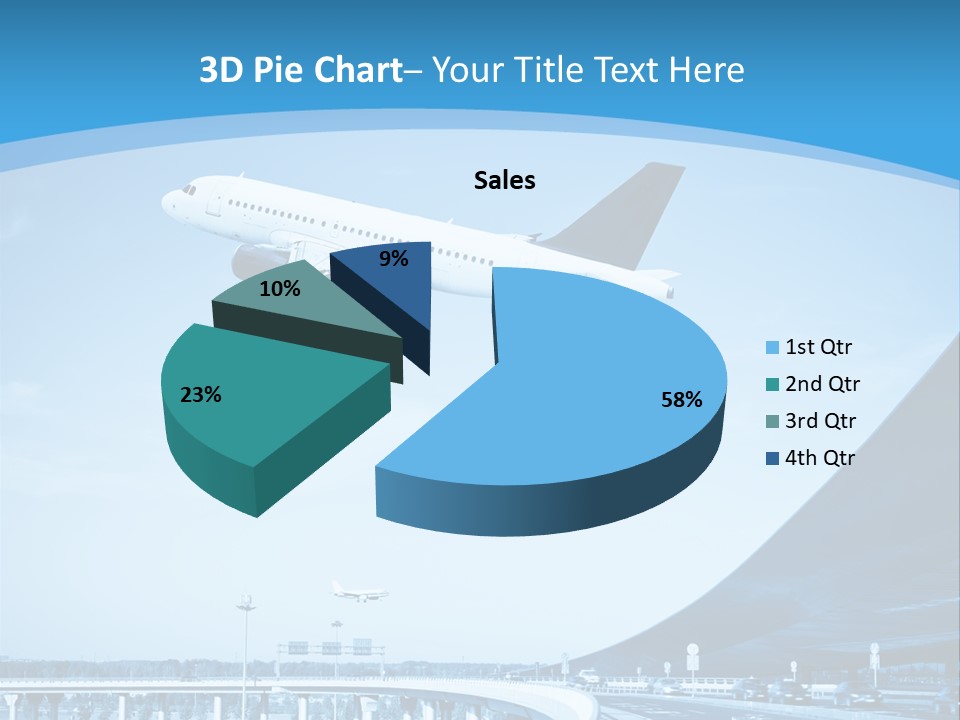 3D Pie Chart– Your Title Text Here

Sales

9%

10%

23%

58%

1st Qtr
2nd Qtr
3rd Qtr
4th Qtr